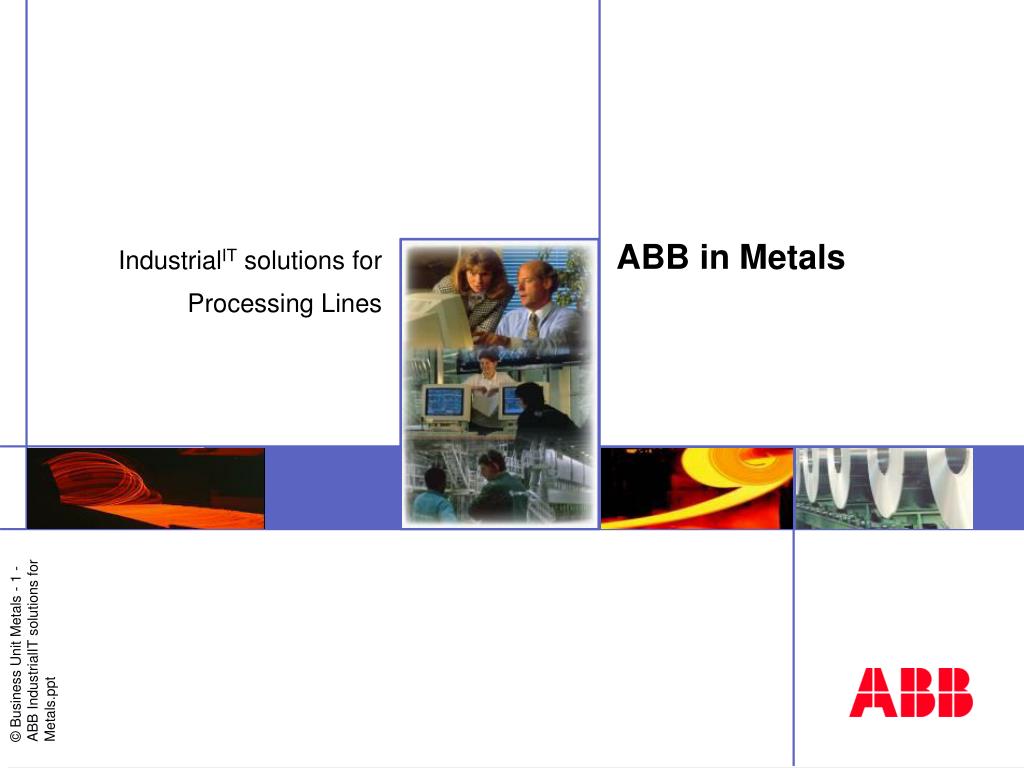 Industrial$^{IT}$ solutions for Processing Lines

ABB in Metals

© Business Unit Metals - 1 - ABB IndustrialIT solutions for Metals.ppt

ABB